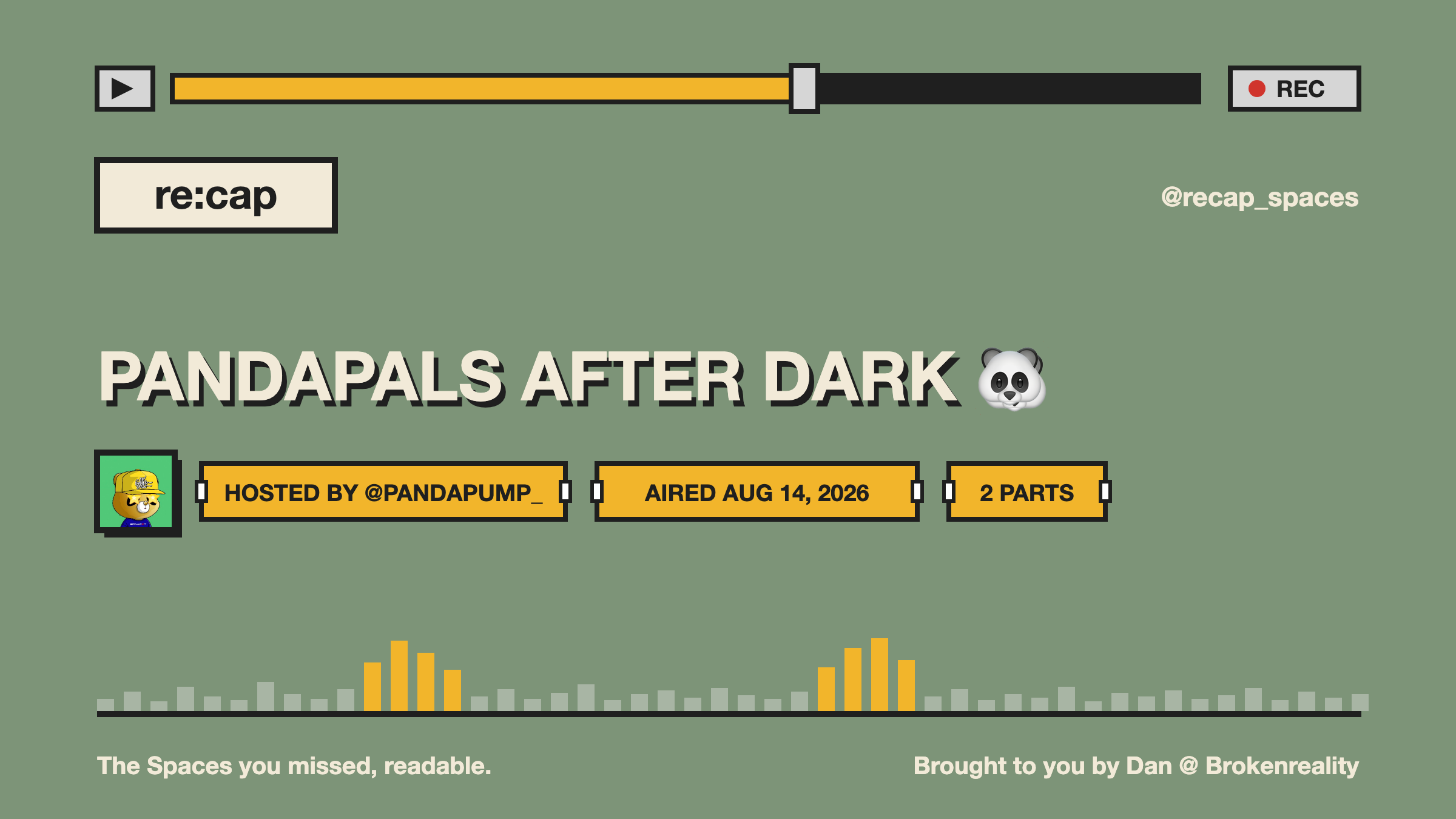 REC

re:cap

@recap_spaces

PANDAPALS AFTER DARK 🐼

HOSTED BY @PANDAPUMP_

AIRED AUG 14, 2026

2 PARTS

The Spaces you missed, readable.

Brought to you by Dan @ Brokenreality